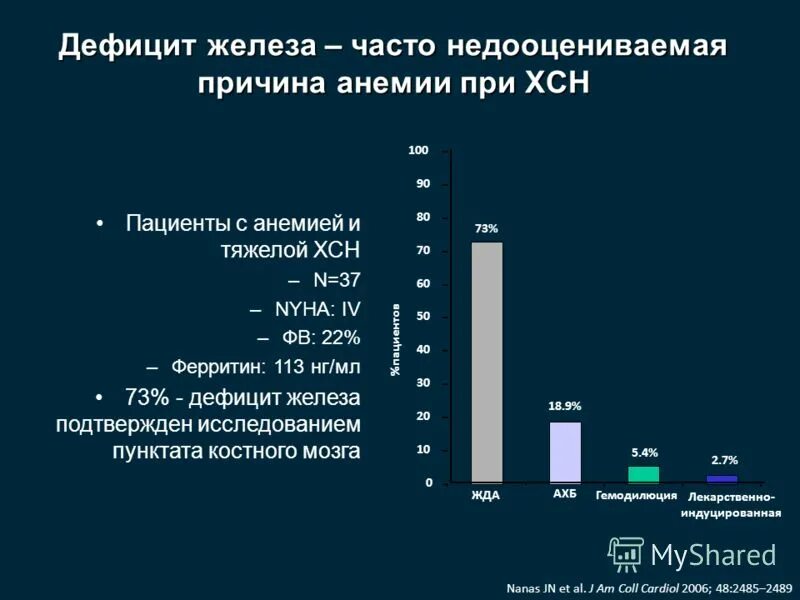 Дефицит железа – часто недооцениваемая причина анемии при ХСН

• Пациенты с анемией и тяжелой ХСН
– N=37
– NYHA: IV
– ФВ: 22%
– Ферритин: 113 нг/мл
• 73% - дефицит железа подтвержден исследованием пунктата костного мозга

%пациентов
100
90
80
70
60
50
40
30
20
10
0

73%
18.9%
5.4%
2.7%

ЖДА
АХБ
Гемодилюция
Лекарственно-индуцированная

MyShared

Nanas JN et al. J Am Coll Cardiol 2006; 48:2485–2489